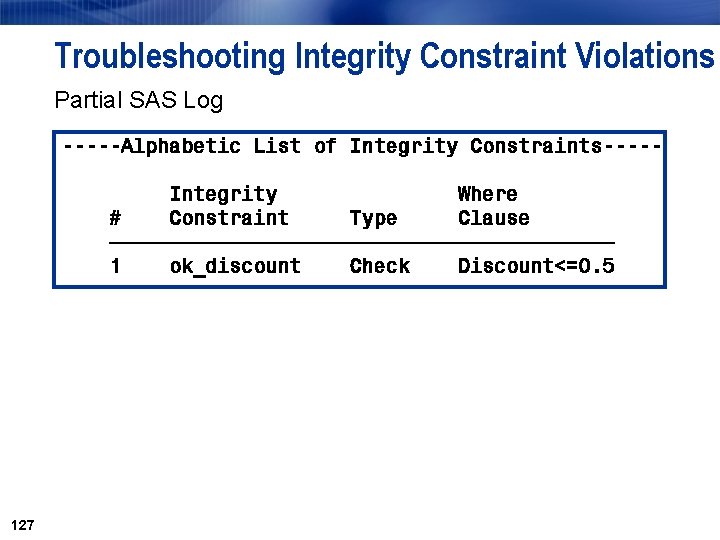 Troubleshooting Integrity Constraint Violations

Partial SAS Log

-----Alphabetic List of Integrity Constraints-----

| # | Integrity Constraint | Type | Where Clause |
|---|---|---|---|
| 1 | ok_discount | Check | Discount<=0.5 |

127